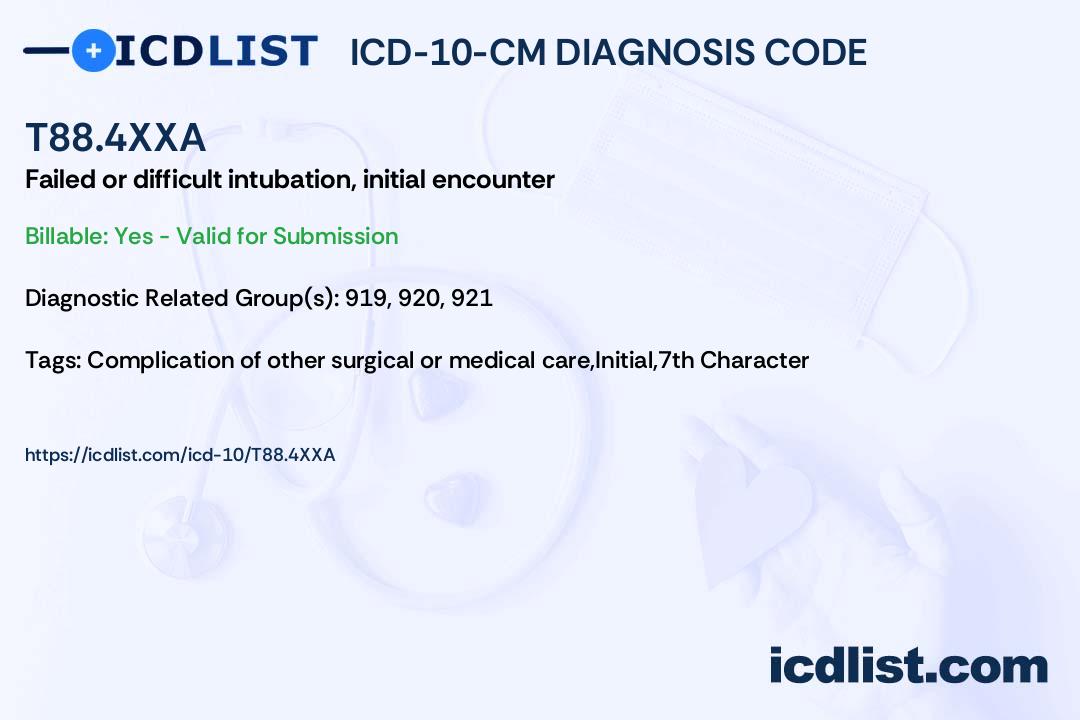 ICDLIST ICD-10-CM DIAGNOSIS CODE

T88.4XXA

Failed or difficult intubation, initial encounter

Billable: Yes - Valid for Submission

Diagnostic Related Group(s): 919, 920, 921

Tags: Complication of other surgical or medical care,Initial,7th Character

https://icdlist.com/icd-10/T88.4XXA

icdlist.com